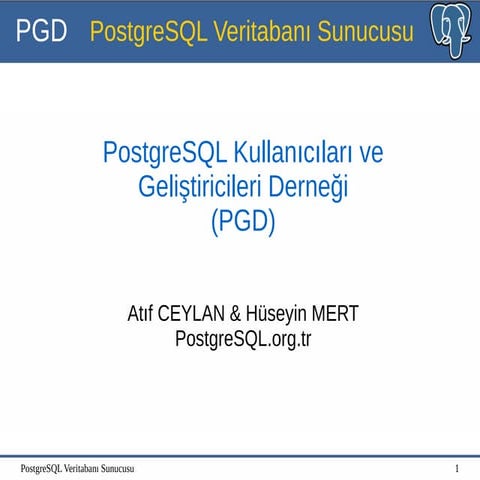 PGD PostgreSQL Veritabanı Sunucusu

PostgreSQL Kullanıcıları ve Geliştiricileri Derneği (PGD)

Atıf CEYLAN & Hüseyin MERT
PostgreSQL.org.tr

PostgreSQL Veritabanı Sunucusu

1